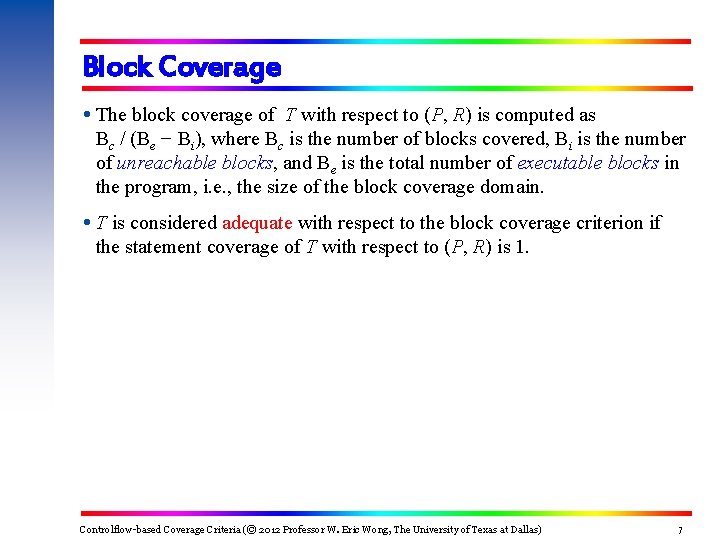 Block Coverage

• The block coverage of $T$ with respect to $(P, R)$ is computed as $B_c / (B_e - B_i)$, where $B_c$ is the number of blocks covered, $B_i$ is the number of unreachable blocks, and $B_e$ is the total number of executable blocks in the program, i.e., the size of the block coverage domain.

• $T$ is considered adequate with respect to the block coverage criterion if the statement coverage of $T$ with respect to $(P, R)$ is 1.

Controlflow-based Coverage Criteria (© 2012 Professor W. Eric Wong, The University of Texas at Dallas) 7